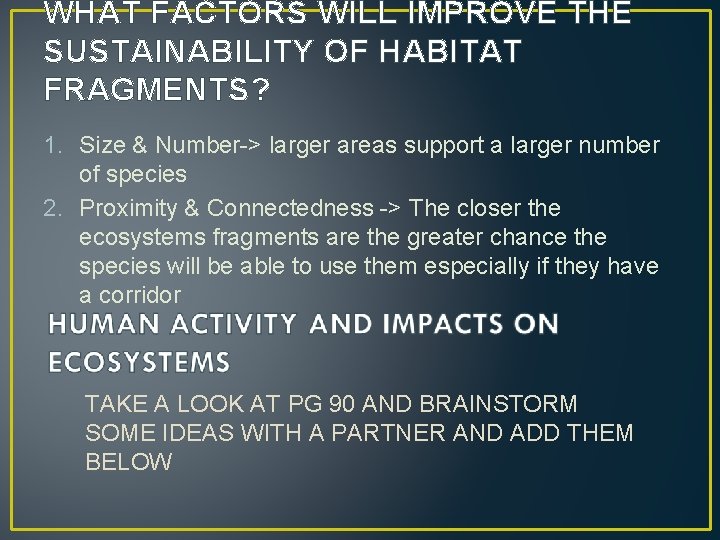 WHAT FACTORS WILL IMPROVE THE SUSTAINABILITY OF HABITAT FRAGMENTS?

1. Size & Number-> larger areas support a larger number of species
2. Proximity & Connectedness -> The closer the ecosystems fragments are the greater chance the species will be able to use them especially if they have a corridor

HUMAN ACTIVITY AND IMPACTS ON ECOSYSTEMS

TAKE A LOOK AT PG 90 AND BRAINSTORM SOME IDEAS WITH A PARTNER AND ADD THEM BELOW